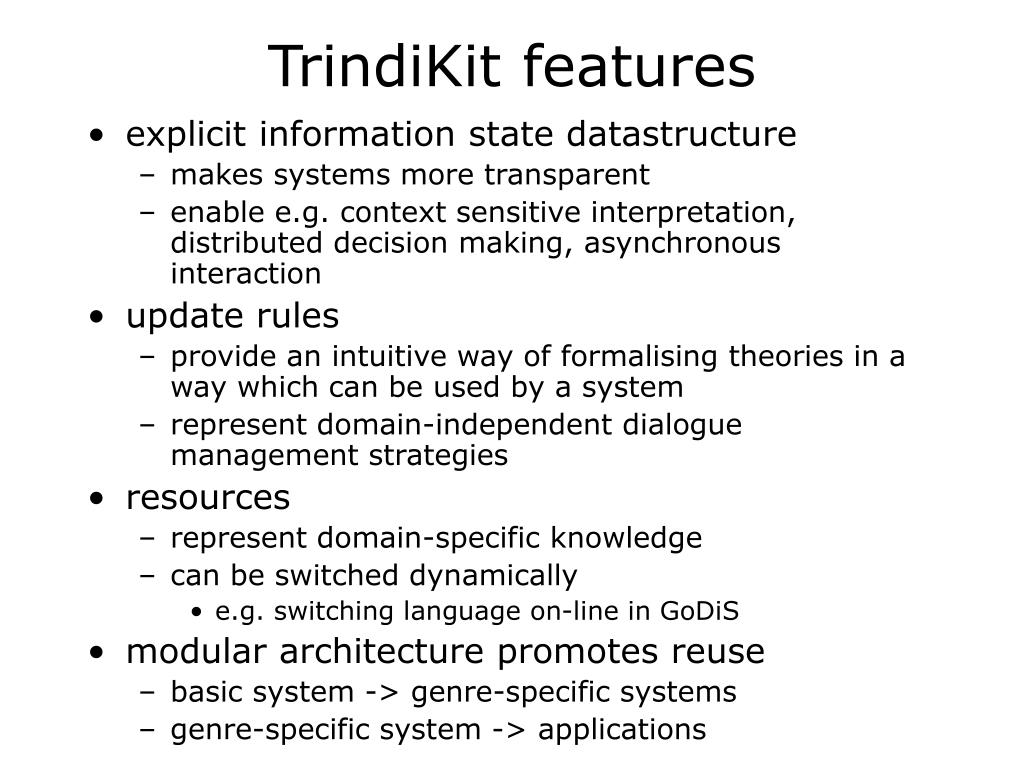 TrindiKit features

• explicit information state datastructure
– makes systems more transparent
– enable e.g. context sensitive interpretation, distributed decision making, asynchronous interaction

• update rules
– provide an intuitive way of formalising theories in a way which can be used by a system
– represent domain-independent dialogue management strategies

• resources
– represent domain-specific knowledge
– can be switched dynamically
• e.g. switching language on-line in GoDiS

• modular architecture promotes reuse
– basic system -> genre-specific systems
– genre-specific system -> applications